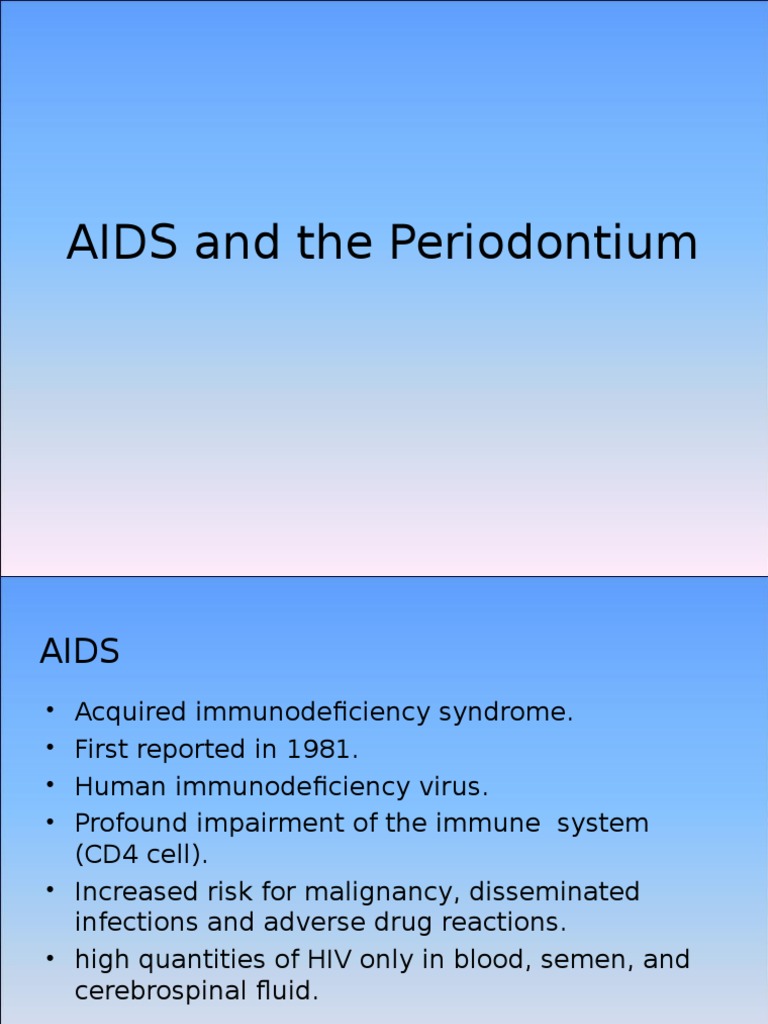 AIDS and the Periodontium

AIDS

• Acquired immunodeficiency syndrome.
• First reported in 1981.
• Human immunodeficiency virus.
• Profound impairment of the immune system (CD4 cell).
• Increased risk for malignancy, disseminated infections and adverse drug reactions.
• high quantities of HIV only in blood, semen, and cerebrospinal fluid.